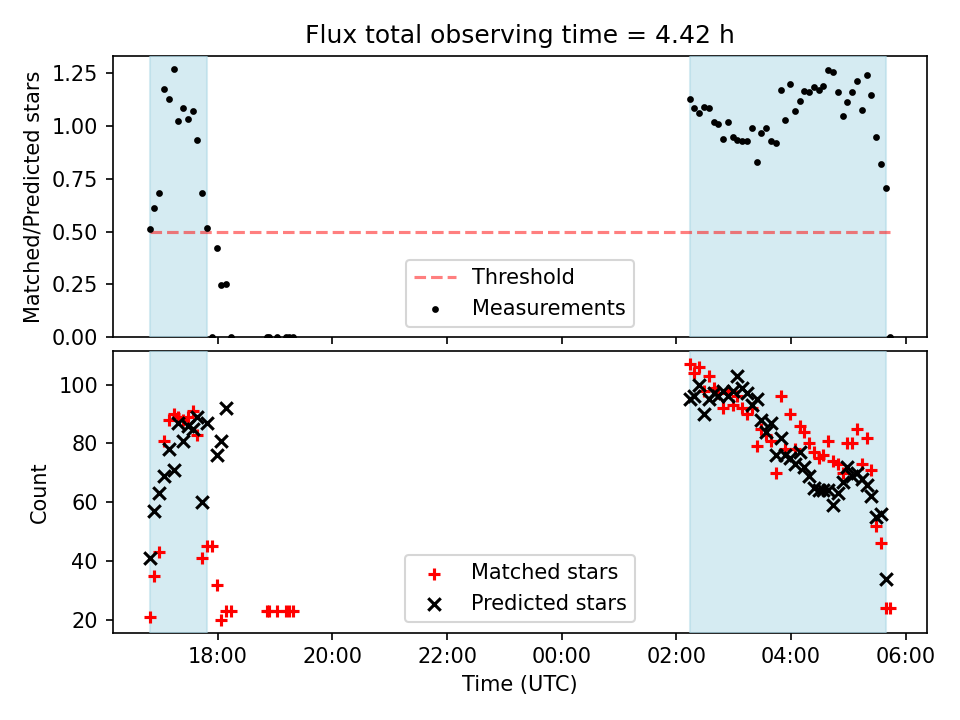 Flux total observing time = 4.42 h

Matched/Predicted stars

1.25
1.00
0.75
0.50
0.25
0.00

Threshold
Measurements

Count

100
80
60
40
20

Matched stars
Predicted stars

18:00
20:00
22:00
00:00
02:00
04:00
06:00

Time (UTC)